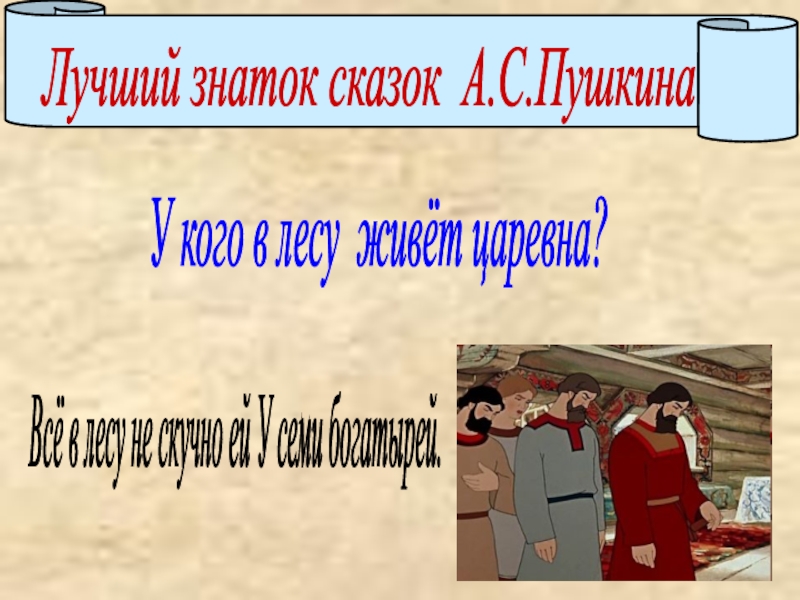 Лучший знаток сказок А.С.Пушкина

У кого в лесу живёт царевна?

Всё в лесу не скучно ей У семи богатырей.